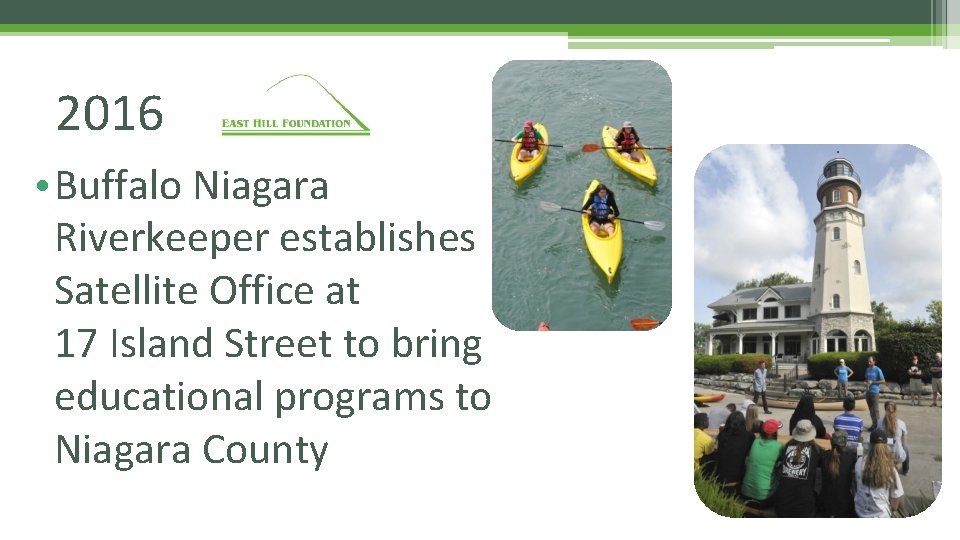 2016

EAST HILL FOUNDATION

• Buffalo Niagara Riverkeeper establishes Satellite Office at 17 Island Street to bring educational programs to Niagara County